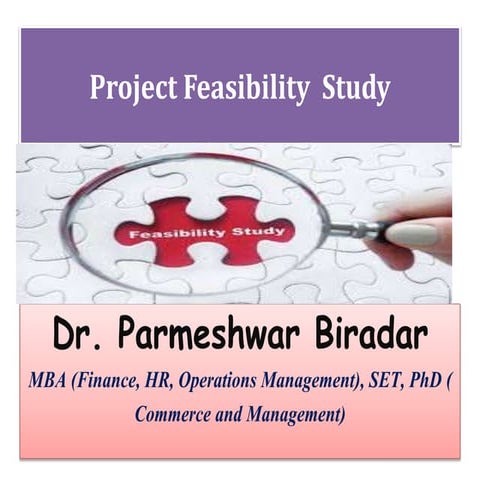 Project Feasibility Study

Feasibility Study

Dr. Parmeshwar Biradar

MBA (Finance, HR, Operations Management), SET, PhD ( Commerce and Management)